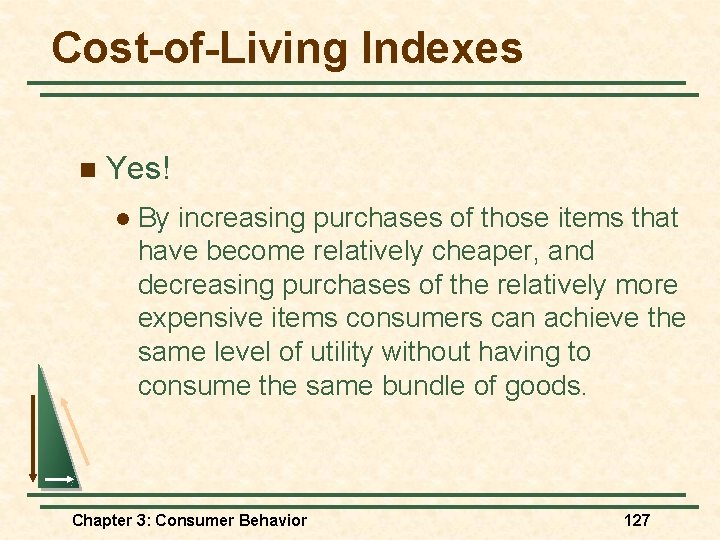 Cost-of-Living Indexes

Yes!

By increasing purchases of those items that have become relatively cheaper, and decreasing purchases of the relatively more expensive items consumers can achieve the same level of utility without having to consume the same bundle of goods.

Chapter 3: Consumer Behavior

127